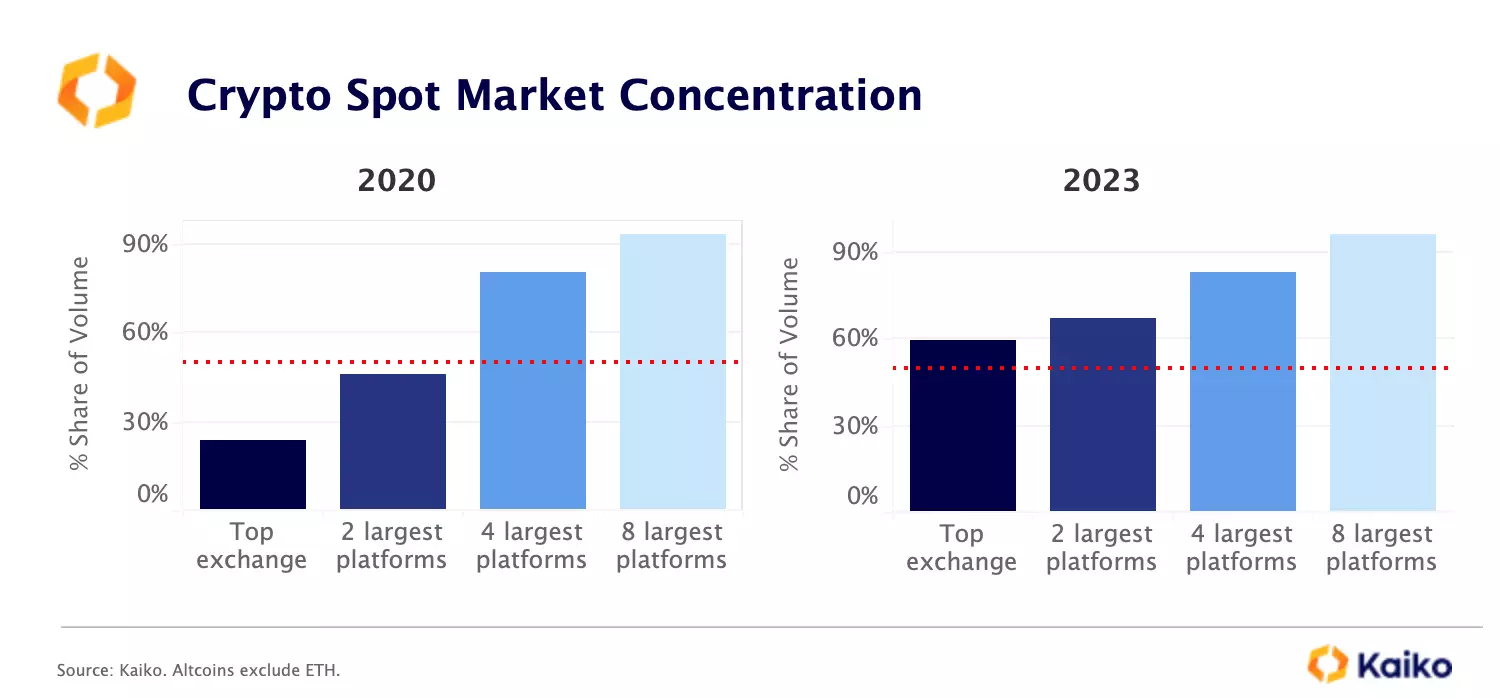 Crypto Spot Market Concentration

2020

% Share of Volume

90%
60%
30%
0%

Top exchange
2 largest platforms
4 largest platforms
8 largest platforms

2023

% Share of Volume

90%
60%
30%
0%

Top exchange
2 largest platforms
4 largest platforms
8 largest platforms

Source: Kaiko. Altcoins exclude ETH.

Kaiko